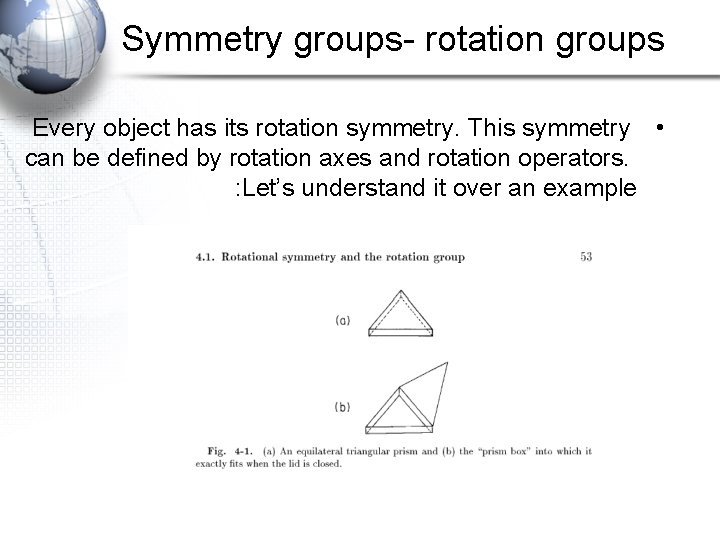 Symmetry groups- rotation groups

• Every object has its rotation symmetry. This symmetry can be defined by rotation axes and rotation operators. :Let's understand it over an example

4.1. Rotational symmetry and the rotation group 53

(a)

(b)

Fig. 4-1. (a) An equilateral triangular prism and (b) the "prism box" into which it exactly fits when the lid is closed.